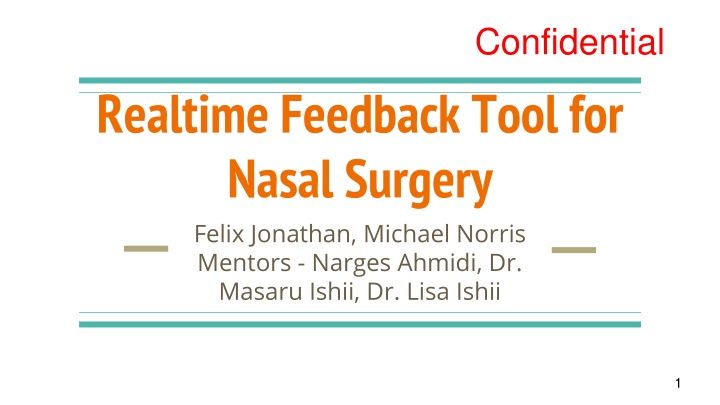 Confidential

Realtime Feedback Tool for Nasal Surgery

Felix Jonathan, Michael Norris
Mentors - Narges Ahmidi, Dr. Masaru Ishii, Dr. Lisa Ishii

1